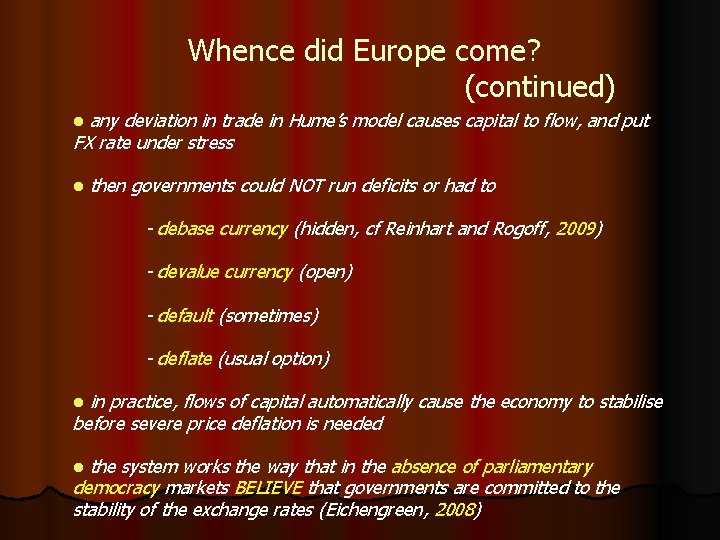 Whence did Europe come?
(continued)

● any deviation in trade in Hume's model causes capital to flow, and put FX rate under stress

● then governments could NOT run deficits or had to

- debase currency (hidden, cf Reinhart and Rogoff, 2009)

- devalue currency (open)

- default (sometimes)

- deflate (usual option)

● in practice, flows of capital automatically cause the economy to stabilise before severe price deflation is needed

● the system works the way that in the absence of parliamentary democracy markets BELIEVE that governments are committed to the stability of the exchange rates (Eichengreen, 2008)